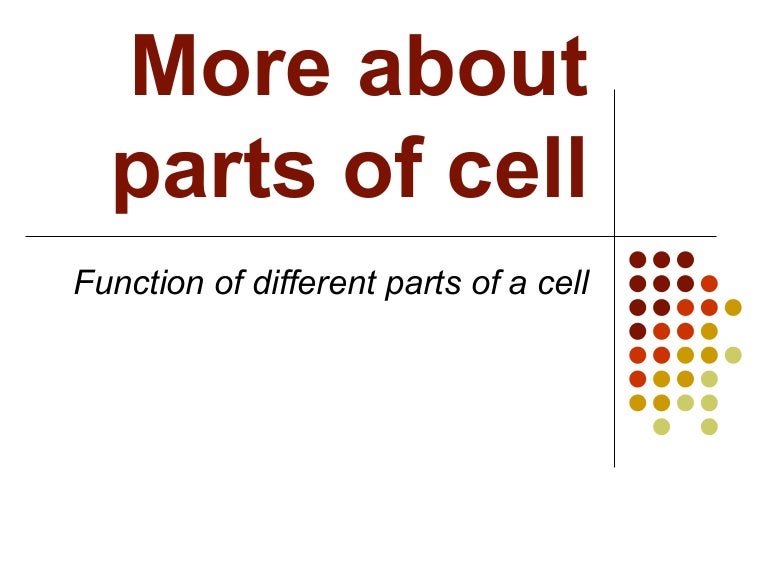 More about parts of cell

Function of different parts of a cell